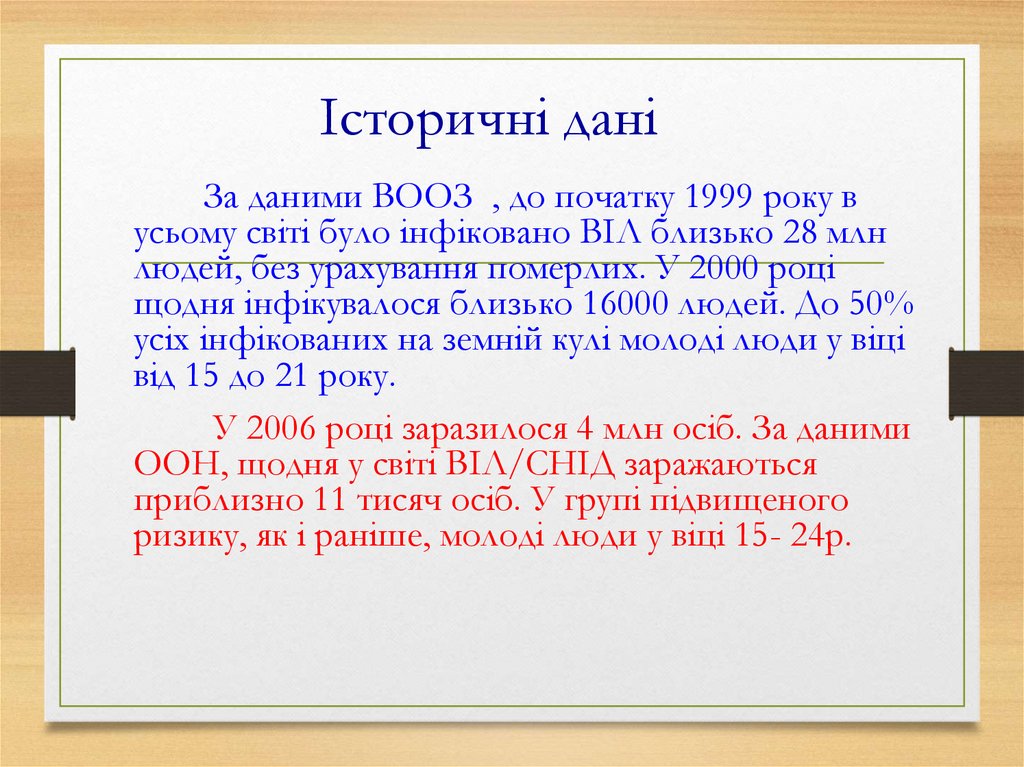 Історичні дані

За даними ВООЗ , до початку 1999 року в усьому світі було інфіковано ВІЛ близько 28 млн людей, без урахування померлих. У 2000 році щодня інфікувалося близько 16000 людей. До 50% усіх інфікованих на земній кулі молоді люди у віці від 15 до 21 року.

У 2006 році заразилося 4 млн осіб. За даними ООН, щодня у світі ВІЛ/СНІД заражаються приблизно 11 тисяч осіб. У групі підвищеного ризику, як і раніше, молоді люди у віці 15- 24р.